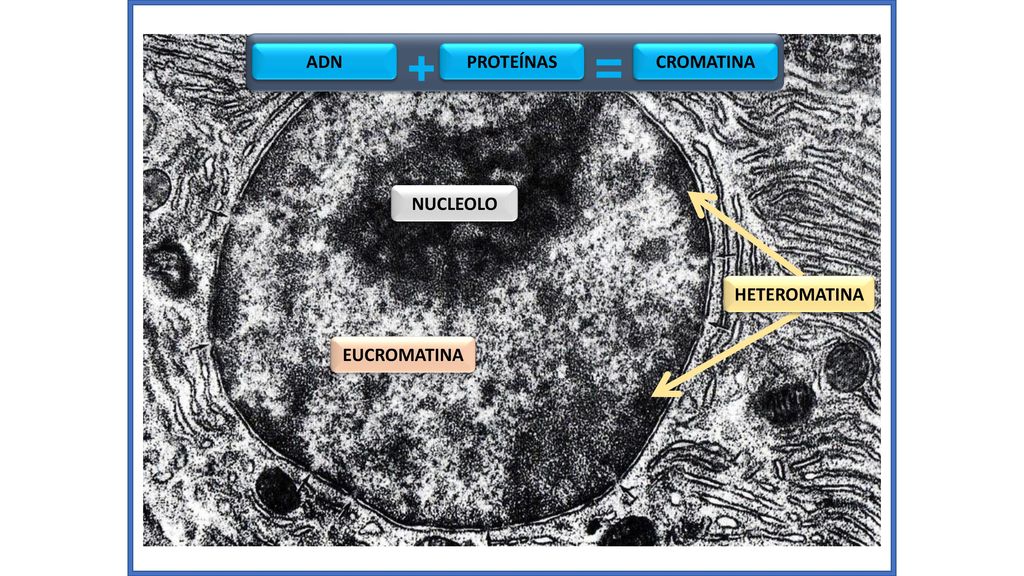 ADN + PROTEÍNAS = CROMATINA

NUCLEOLO

HETEROMATINA

EUCROMATINA